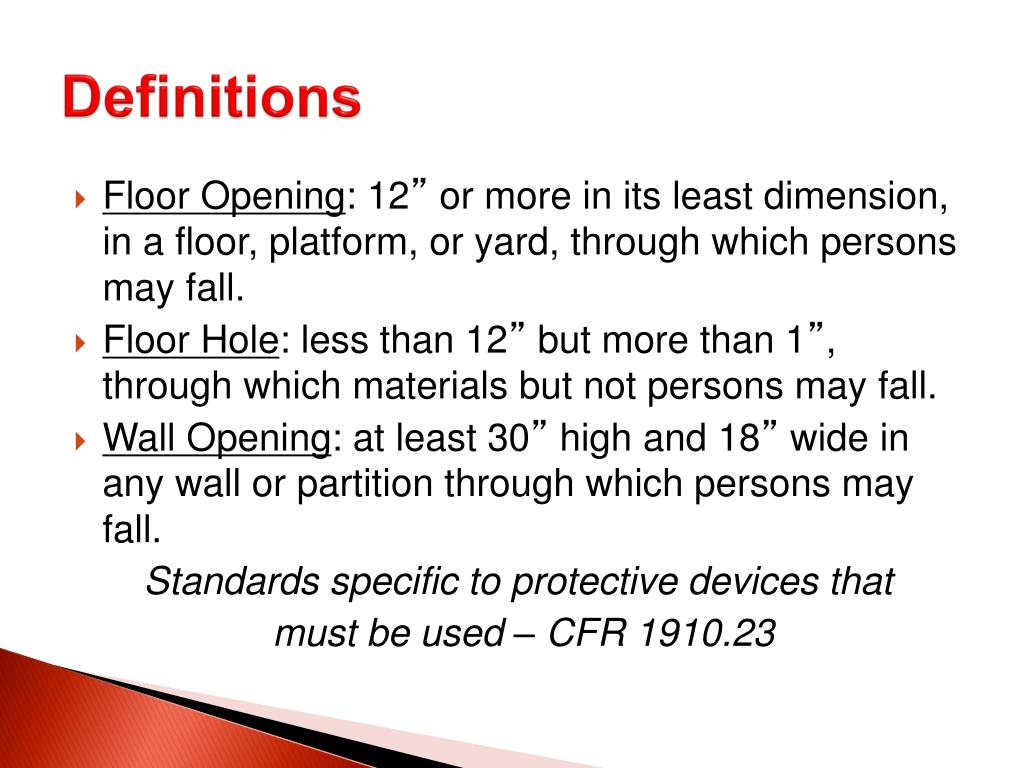 Definitions

Floor Opening: 12” or more in its least dimension, in a floor, platform, or yard, through which persons may fall.

Floor Hole: less than 12” but more than 1”, through which materials but not persons may fall.

Wall Opening: at least 30” high and 18” wide in any wall or partition through which persons may fall.

Standards specific to protective devices that must be used – CFR 1910.23